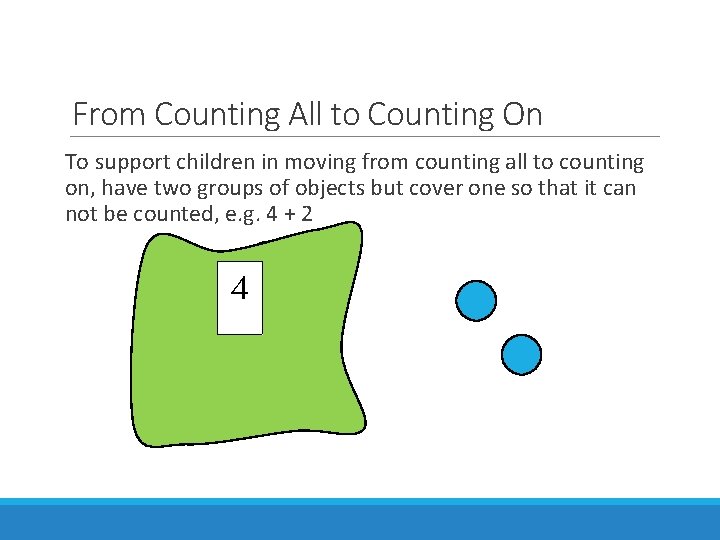 From Counting All to Counting On

To support children in moving from counting all to counting on, have two groups of objects but cover one so that it can not be counted, e.g. 4 + 2

4